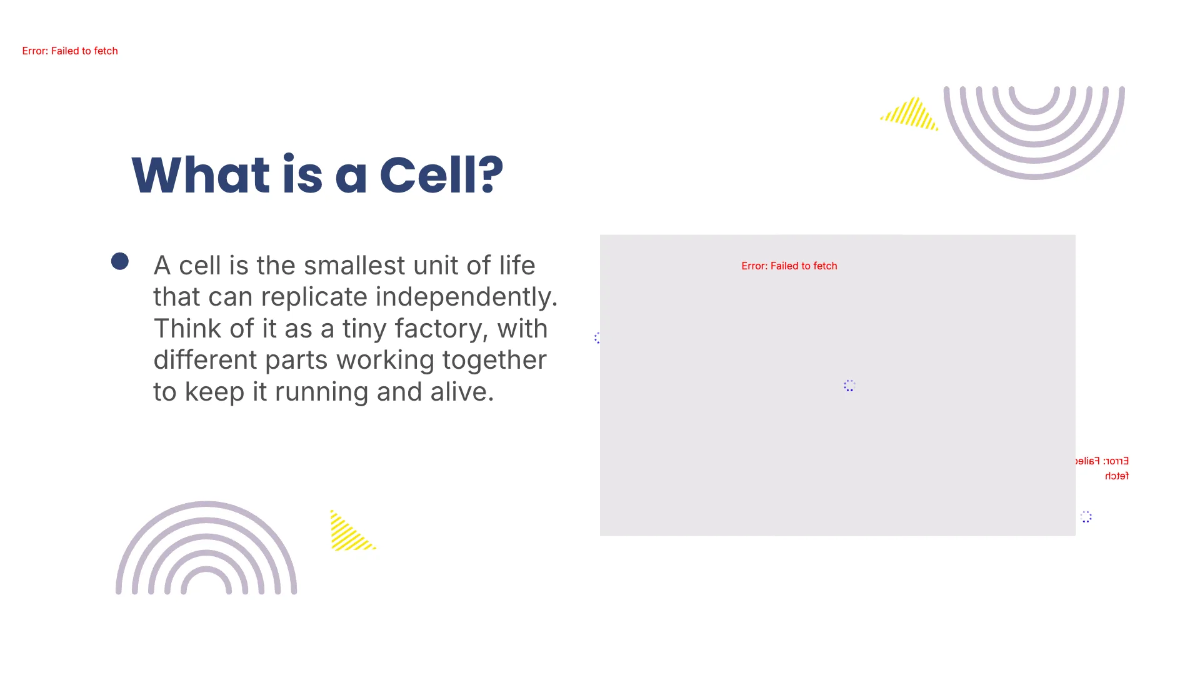 Error: Failed to fetch

What is a Cell?

A cell is the smallest unit of life that can replicate independently. Think of it as a tiny factory, with different parts working together to keep it running and alive.

Error: Failed to fetch

Error: Failed to fetch